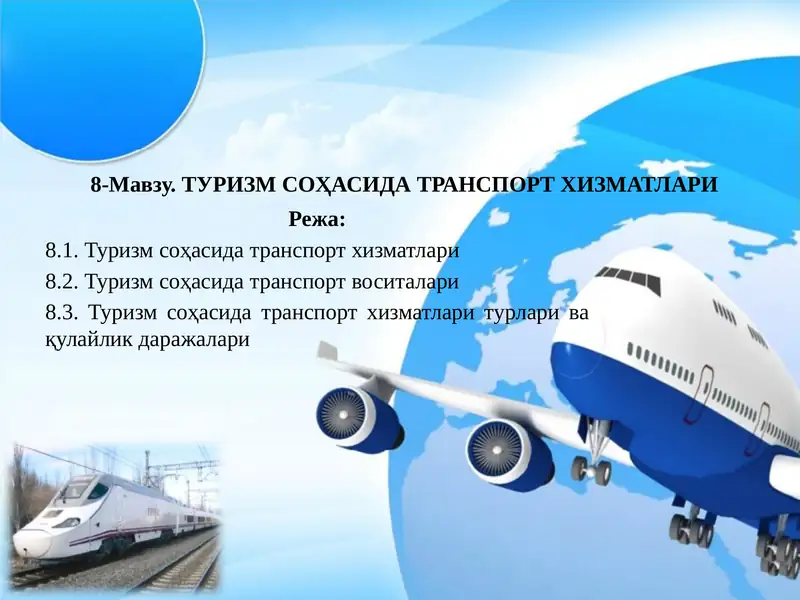 8-Мавзу. ТУРИЗМ СОҲАСИДА ТРАНСПОРТ ХИЗМАТЛАРИ

Режа:

8.1. Туризм соҳасида транспорт хизматлари

8.2. Туризм соҳасида транспорт воситалари

8.3. Туризм соҳасида транспорт хизматлари турлари ва қулайлик даражалари